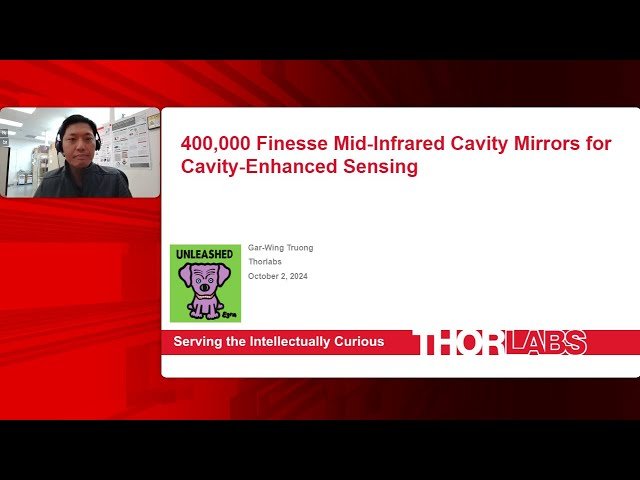 400,000 Finesse Mid-Infrared Cavity Mirrors for Cavity-Enhanced Sensing

UNLEASHED

Ezra

Gar-Wing Truong
Thorlabs
October 2, 2024

Serving the Intellectually Curious

THORLABS